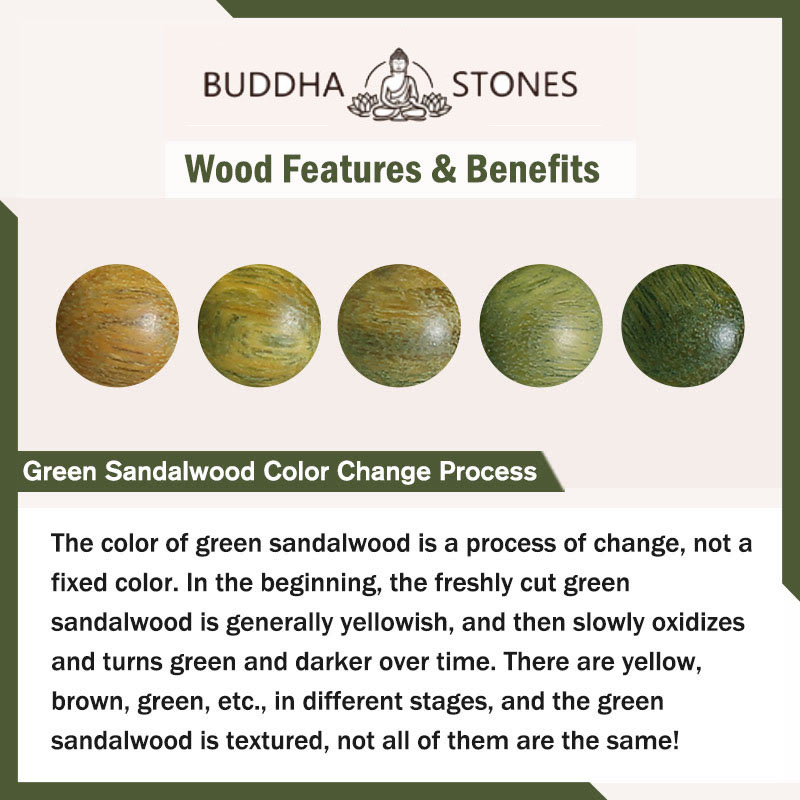 BUDDHA STONES

Wood Features & Benefits

Green Sandalwood Color Change Process

The color of green sandalwood is a process of change, not a fixed color. In the beginning, the freshly cut green sandalwood is generally yellowish, and then slowly oxidizes and turns green and darker over time. There are yellow, brown, green, etc., in different stages, and the green sandalwood is textured, not all of them are the same!